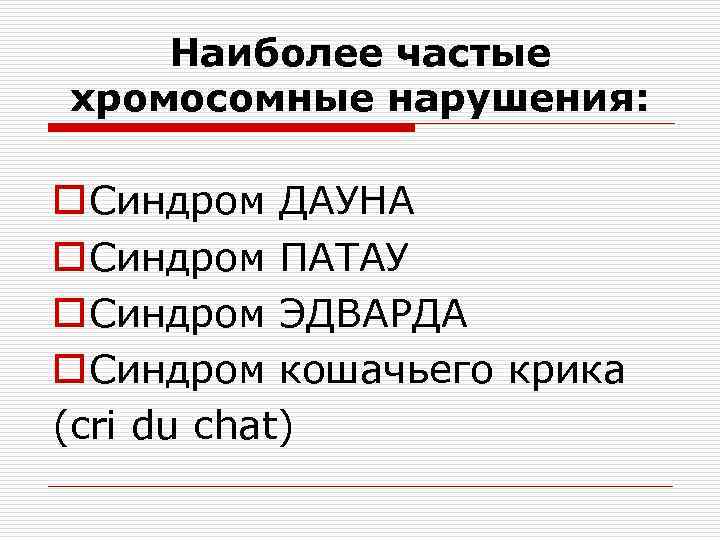 Наиболее частые хромосомные нарушения:

Синдром ДАУНА

Синдром ПАТАУ

Синдром ЭДВАРДА

Синдром кошачьего крика (cri du chat)